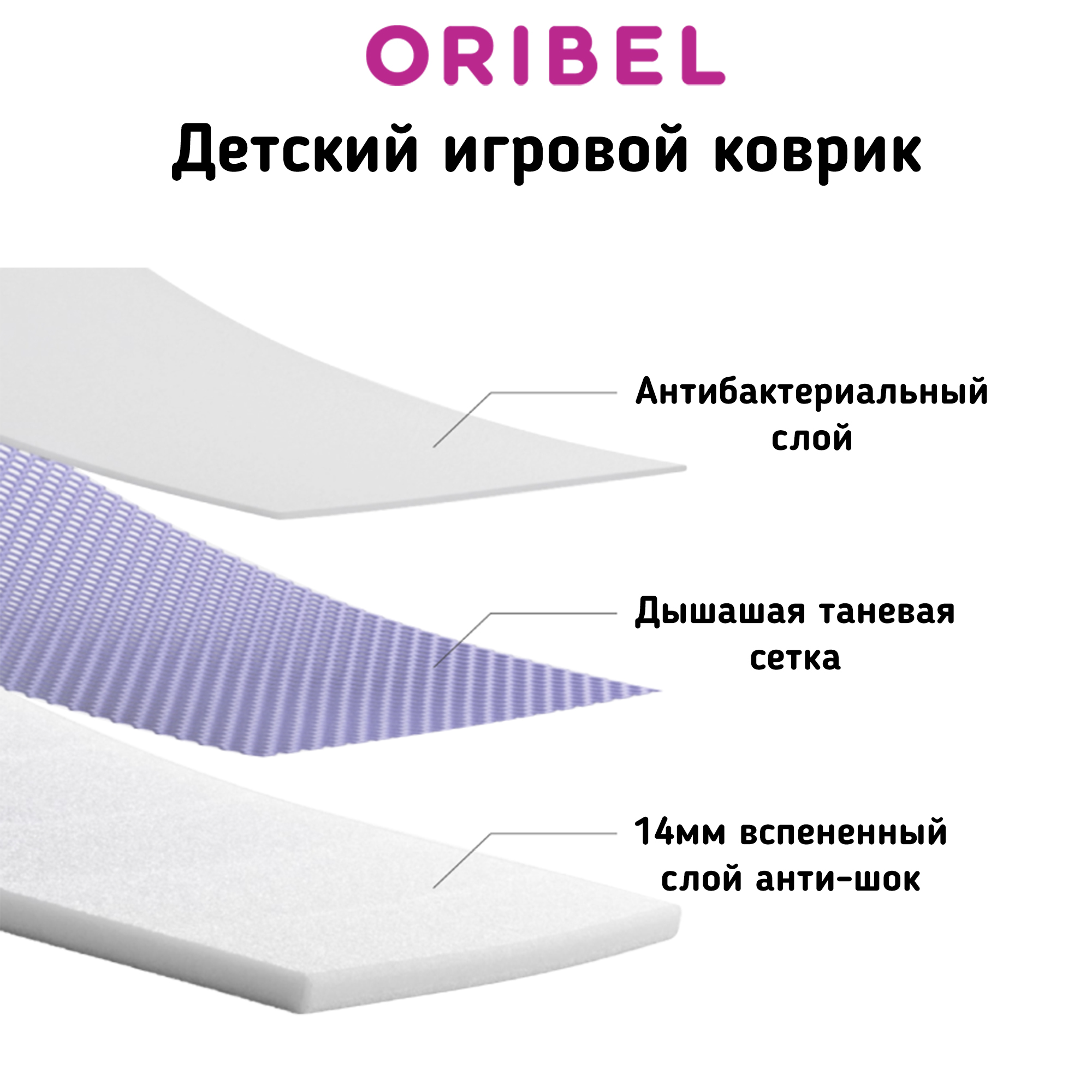 ORIBEL

Детский игровой коврик

Антибактериальный слой

Дышашая таневая сетка

14мм вспененный слой анти-шок